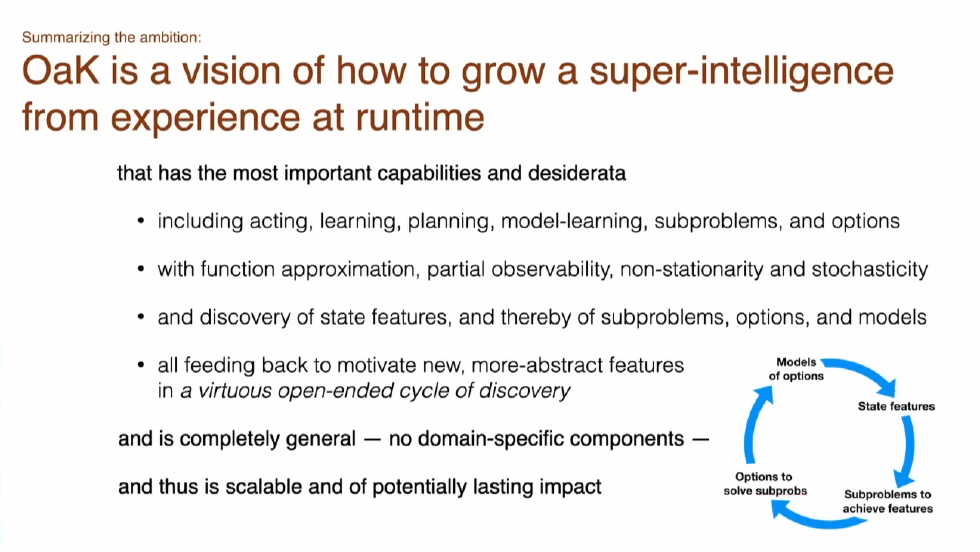 Summarizing the ambition:

OaK is a vision of how to grow a super-intelligence from experience at runtime

that has the most important capabilities and desiderata

• including acting, learning, planning, model-learning, subproblems, and options

• with function approximation, partial observability, non-stationarity and stochasticity

• and discovery of state features, and thereby of subproblems, options, and models

• all feeding back to motivate new, more-abstract features in a virtuous open-ended cycle of discovery

and is completely general — no domain-specific components —

and thus is scalable and of potentially lasting impact

Models of options

State features

Subproblems to achieve features

Options to solve subprobs